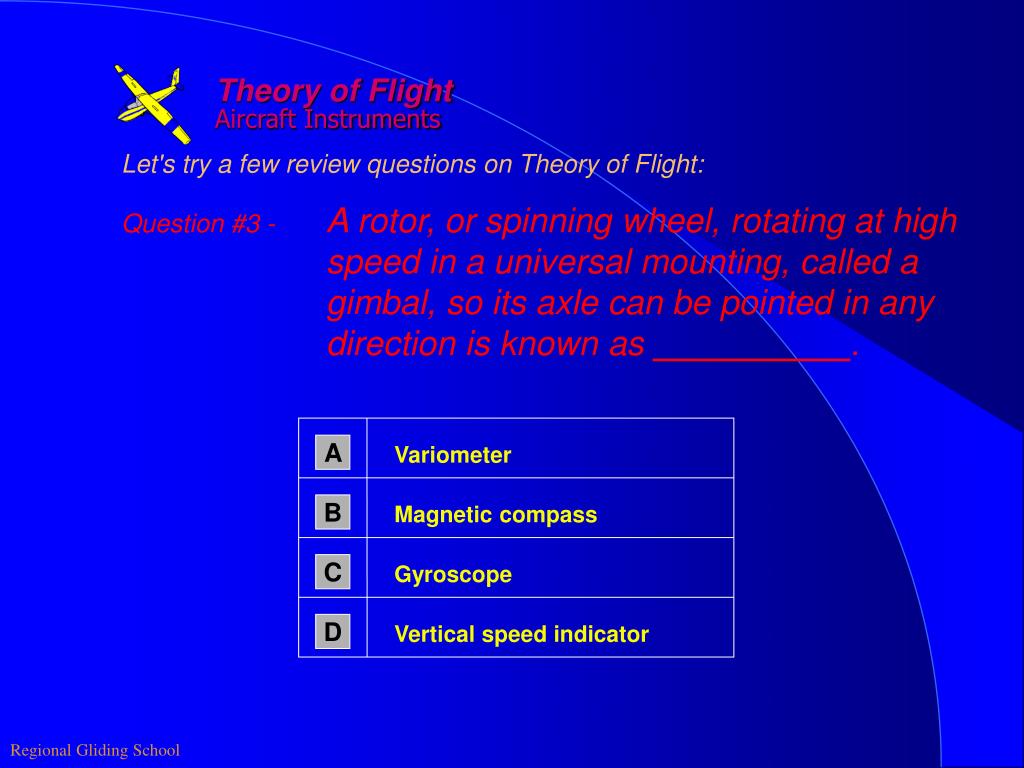 Theory of Flight
Aircraft Instruments

Let's try a few review questions on Theory of Flight:

Question #3 - A rotor, or spinning wheel, rotating at high speed in a universal mounting, called a gimbal, so its axle can be pointed in any direction is known as __________.

| A | Variometer |
|---|---|
| B | Magnetic compass |
| C | Gyroscope |
| D | Vertical speed indicator |

Regional Gliding School